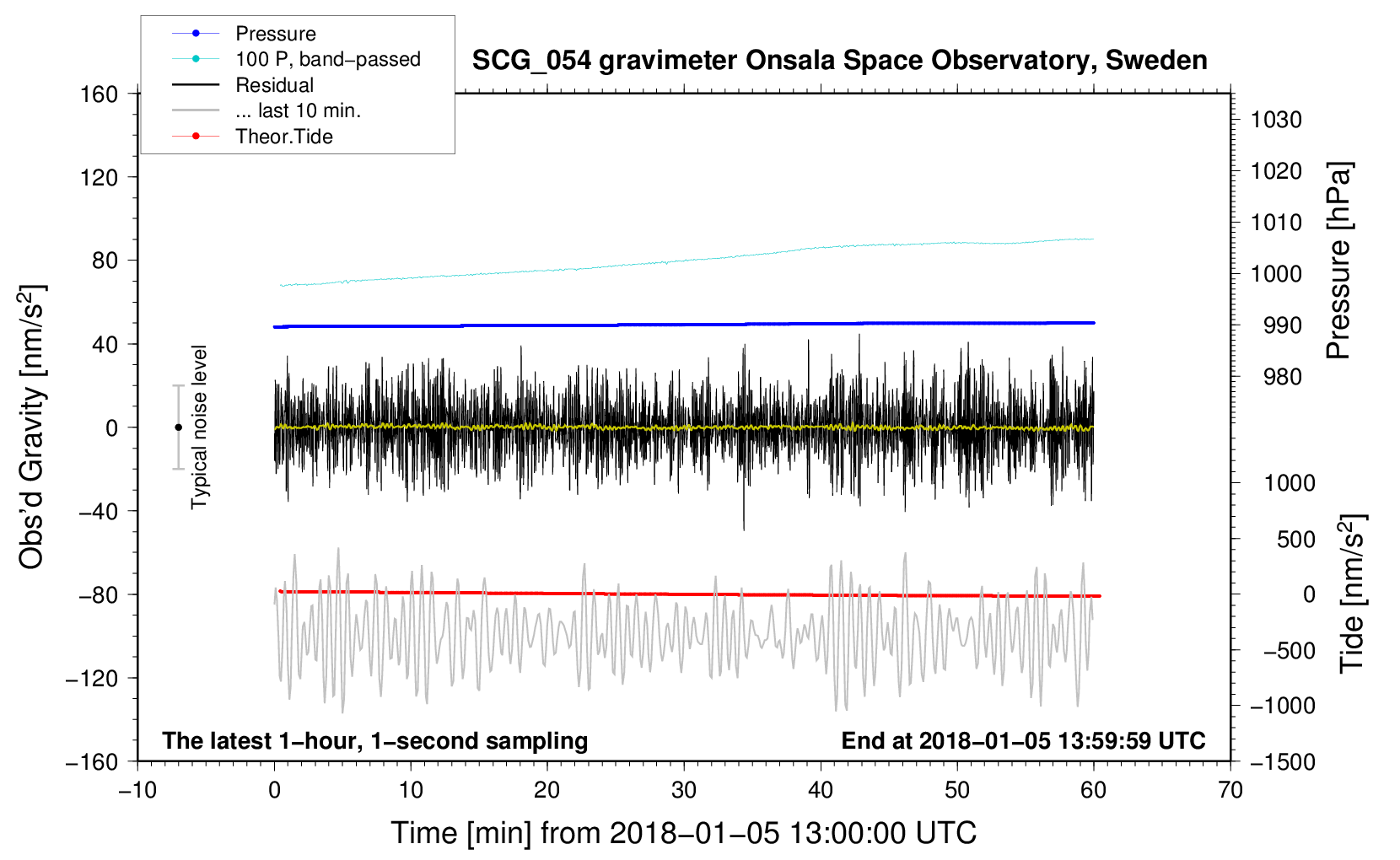 Pressure
100 P, band−passed
Residual
... last 10 min.
Theor.Tide

SCG_054 gravimeter Onsala Space Observatory, Sweden

160
120
80
40
0
−40
−80
−120
−160

Obs'd Gravity [nm/s$^2$]

Typical noise level

1030
1020
1010
1000
990
980

Pressure [hPa]

1000
500
0
−500
−1000
−1500

Tide [nm/s$^2$]

The latest 1−hour, 1−second sampling
End at 2018−01−05 13:59:59 UTC

−10
0
10
20
30
40
50
60
70

Time [min] from 2018−01−05 13:00:00 UTC